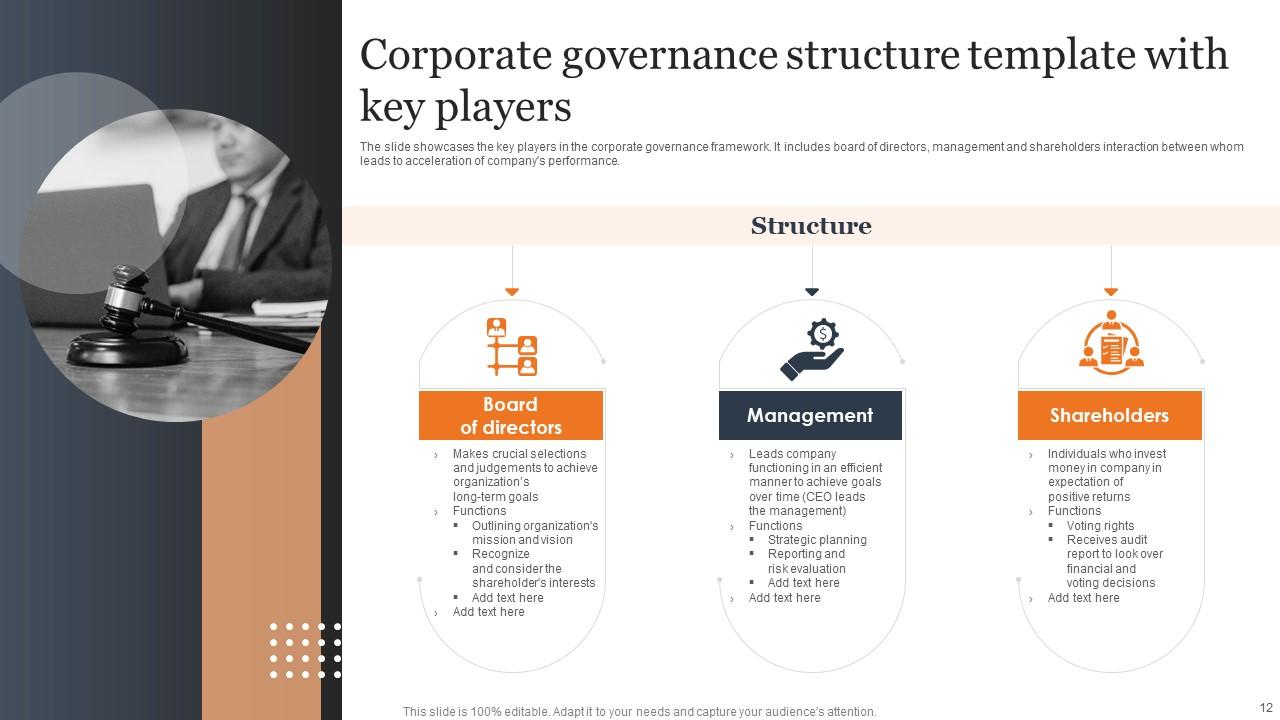 Corporate governance structure template with key players

The slide showcases the key players in the corporate governance framework. It includes board of directors, management and shareholders interaction between whom leads to acceleration of company's performance.

Structure

Board of directors

› Makes crucial selections and judgements to achieve organization's long-term goals
› Functions
▪ Outlining organization's mission and vision
▪ Recognize and consider the shareholder's interests
▪ Add text here
› Add text here

Management

› Leads company functioning in an efficient manner to achieve goals over time (CEO leads the management)
› Functions
▪ Strategic planning
▪ Reporting and risk evaluation
▪ Add text here
› Add text here

Shareholders

› Individuals who invest money in company in expectation of positive returns
› Functions
▪ Voting rights
▪ Receives audit report to look over financial and voting decisions
› Add text here

This slide is 100% editable. Adapt it to your needs and capture your audience's attention.

12